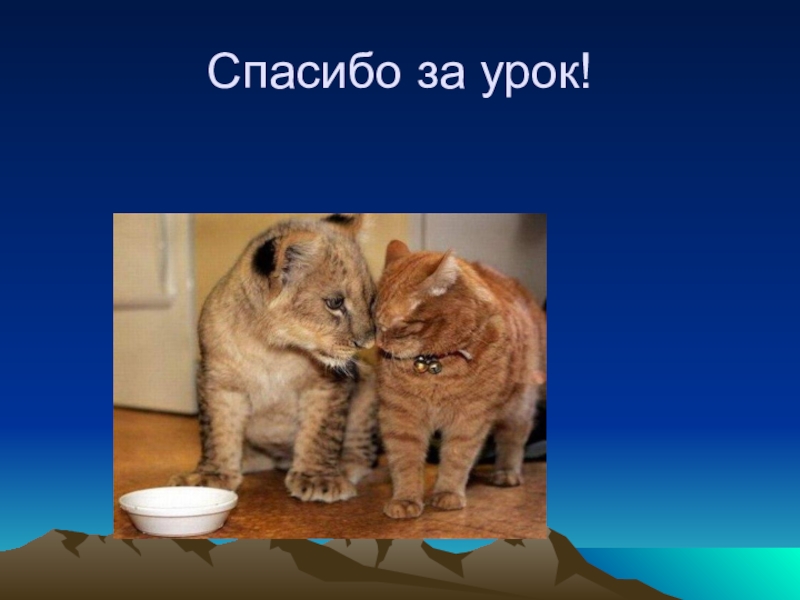 Спасибо за урок!